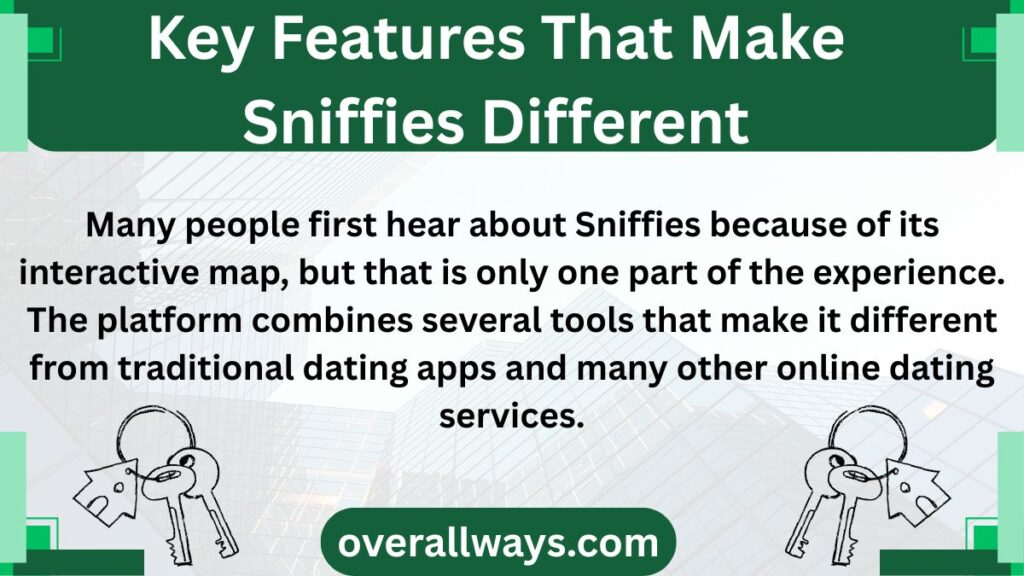 Key Features That Make Sniffies Different

Many people first hear about Sniffies because of its interactive map, but that is only one part of the experience. The platform combines several tools that make it different from traditional dating apps and many other online dating services.

overallways.com